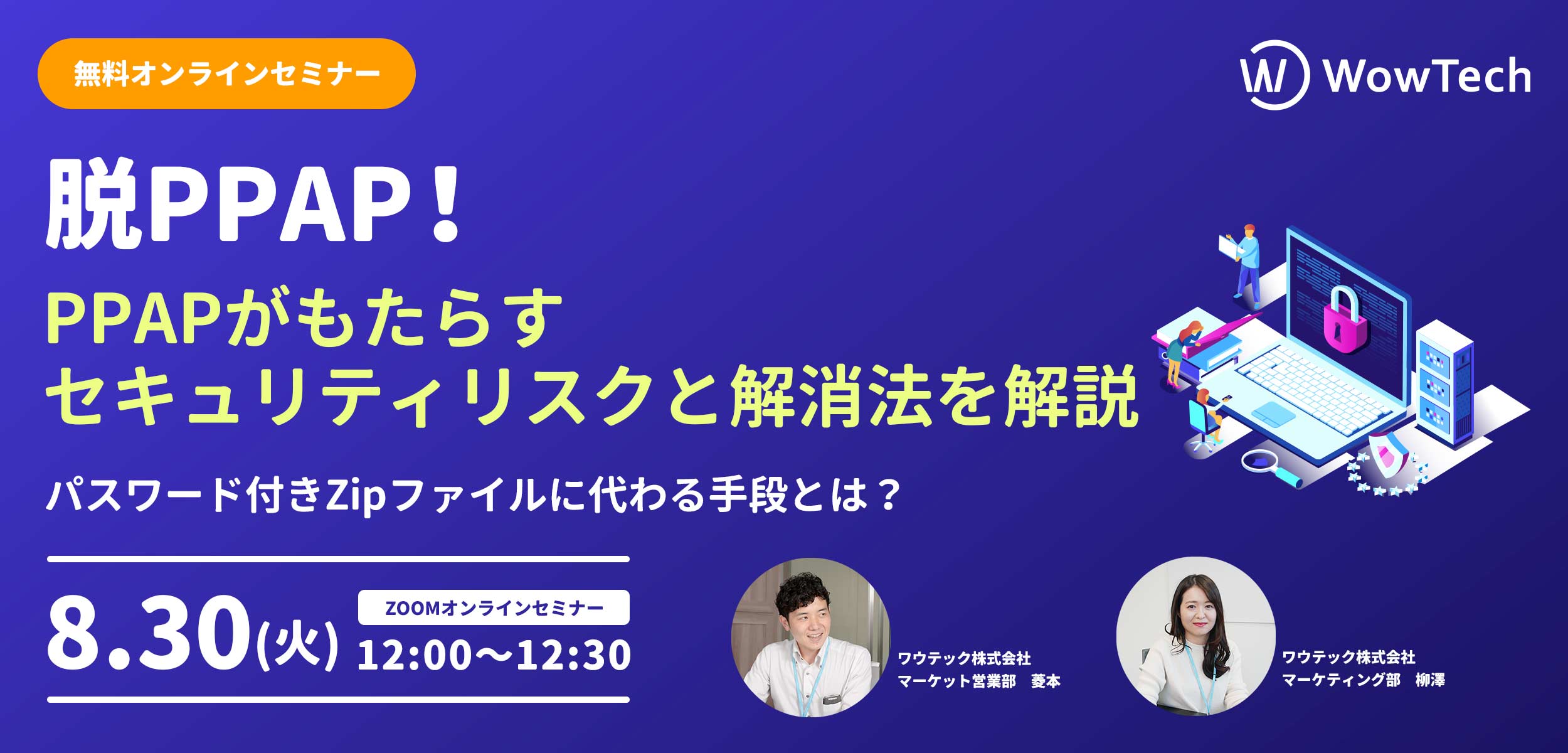 無料オンラインセミナー

WowTech

脱PPAP！

PPAPがもたらす
セキュリティリスクと解消法を解説

パスワード付きZipファイルに代わる手段とは？

8.30(火)

ZOOMオンラインセミナー

12:00〜12:30

ワウテック株式会社
マーケット営業部　菱本

ワウテック株式会社
マーケティング部　柳澤